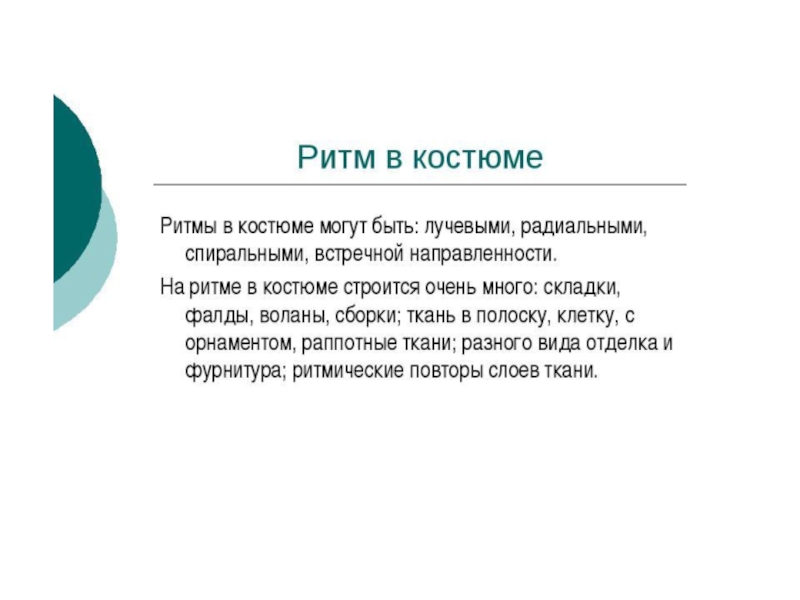 Ритм в костюме

Ритмы в костюме могут быть: лучевыми, радиальными, спиральными, встречной направленности.

На ритме в костюме строится очень много: складки, фалды, воланы, сборки; ткань в полоску, клетку, с орнаментом, раппотные ткани; разного вида отделка и фурнитура; ритмические повторы слоев ткани.